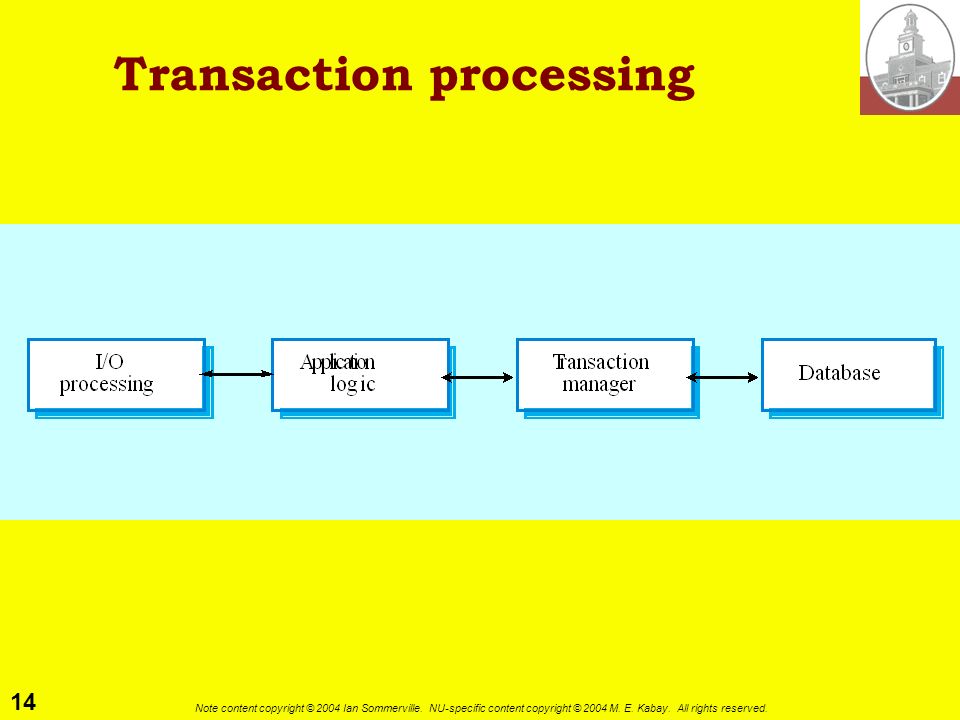 Transaction processing

I/O processing

Application logic

Transaction manager

Database

14

Note content copyright © 2004 Ian Sommerville. NU-specific content copyright © 2004 M. E. Kabay. All rights reserved.